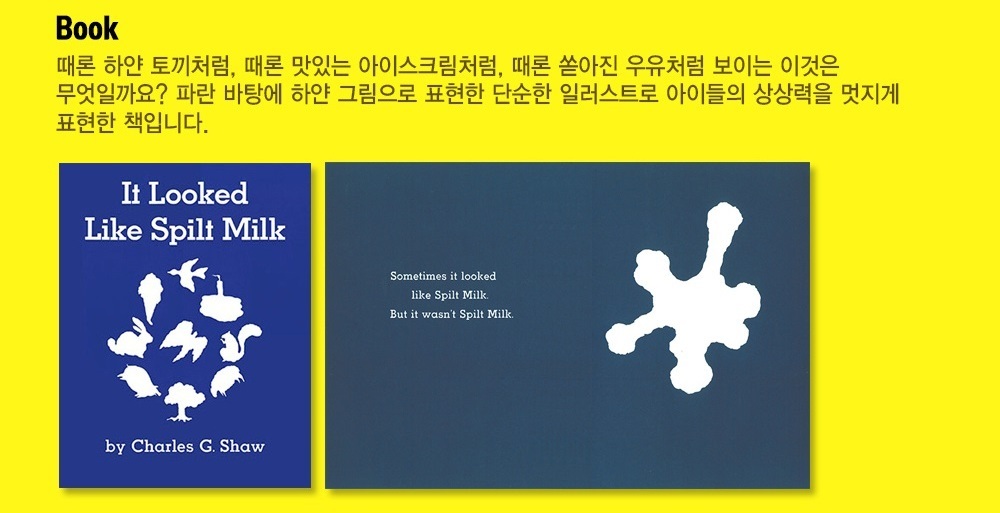 Book

때론 하얀 토끼처럼, 때론 맛있는 아이스크림처럼, 때론 쏟아진 우유처럼 보이는 이것은 무엇일까요? 파란 바탕에 하얀 그림으로 표현한 단순한 일러스트로 아이들의 상상력을 멋지게 표현한 책입니다.

It Looked Like Spilt Milk

by Charles G. Shaw

Sometimes it looked like Spilt Milk. But it wasn't Spilt Milk.